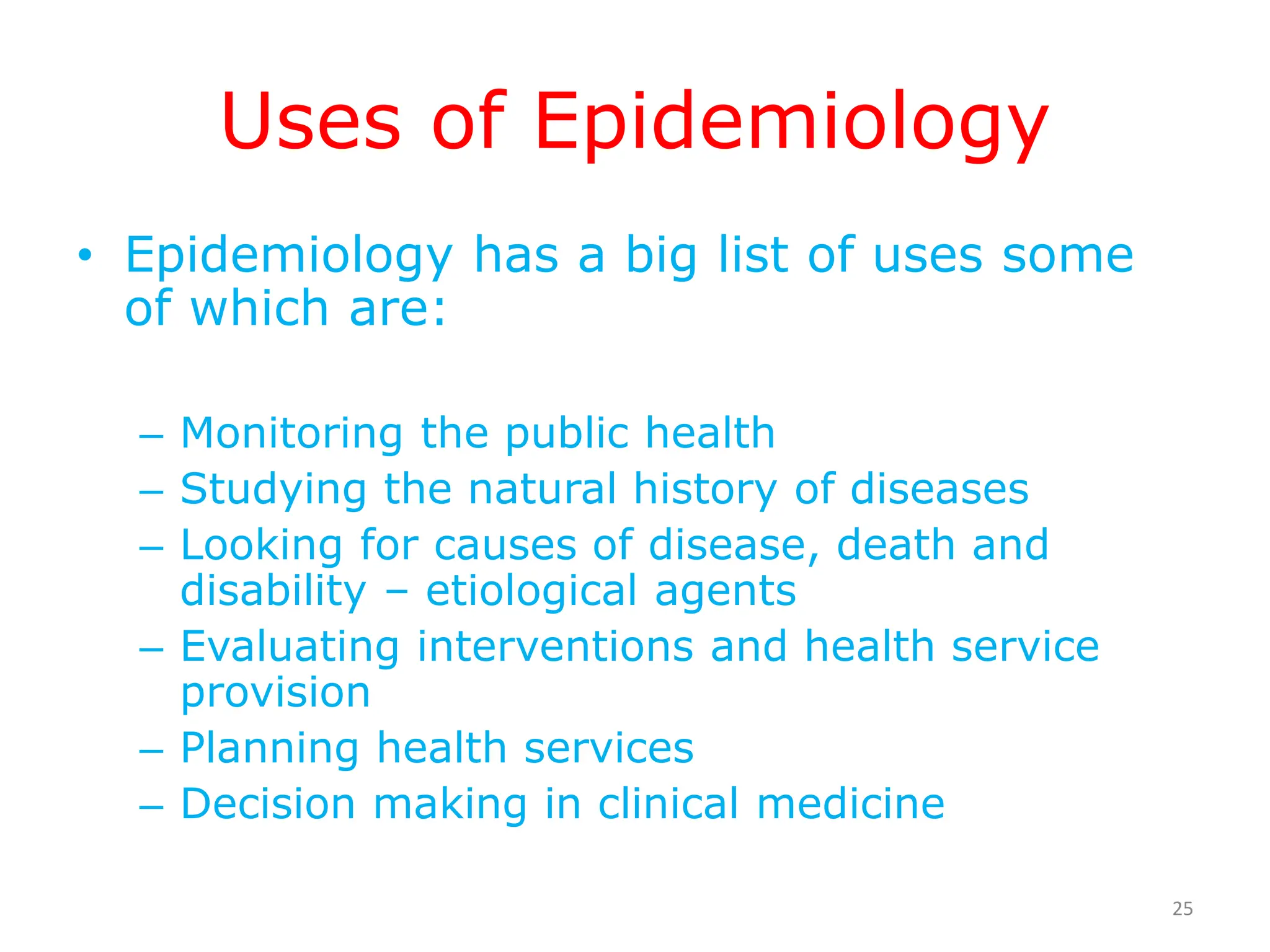 Uses of Epidemiology

• Epidemiology has a big list of uses some of which are:

– Monitoring the public health
– Studying the natural history of diseases
– Looking for causes of disease, death and disability – etiological agents
– Evaluating interventions and health service provision
– Planning health services
– Decision making in clinical medicine

25